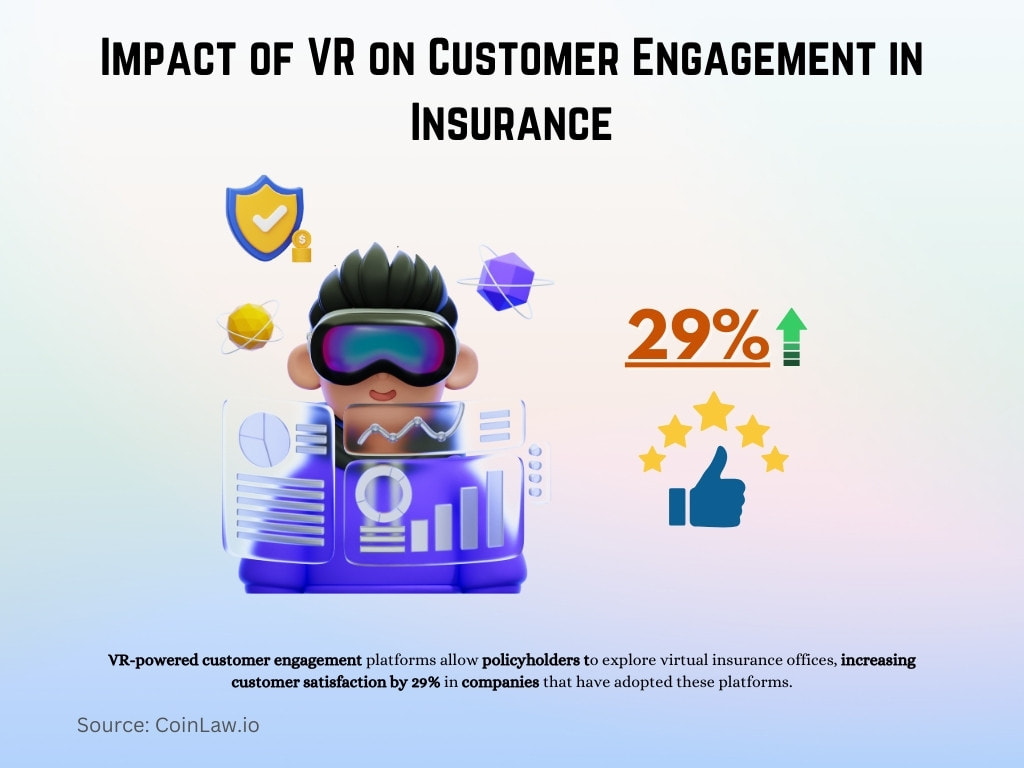 Impact of VR on Customer Engagement in Insurance

29%

VR-powered customer engagement platforms allow policyholders to explore virtual insurance offices, increasing customer satisfaction by 29% in companies that have adopted these platforms.

Source: CoinLaw.io